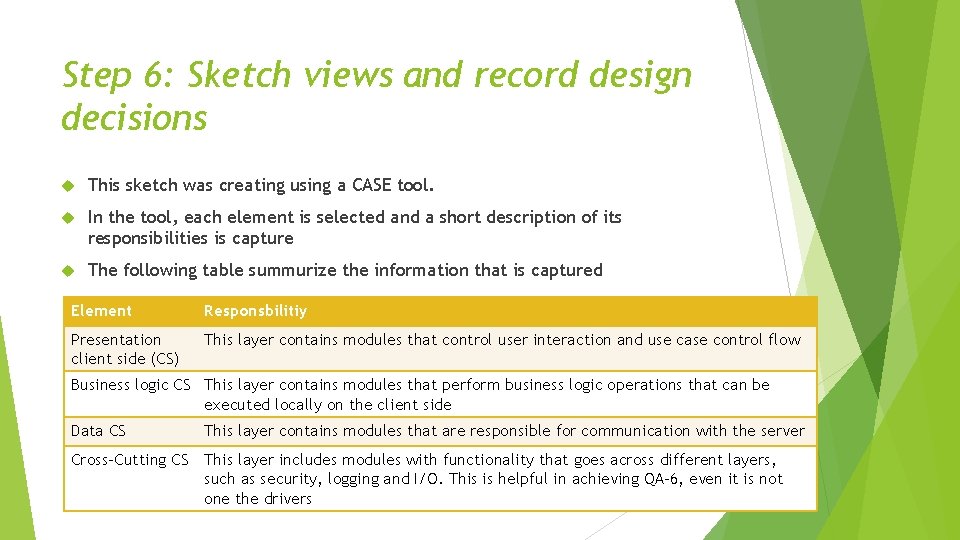 Step 6: Sketch views and record design decisions

This sketch was creating using a CASE tool.

In the tool, each element is selected and a short description of its responsibilities is capture

The following table summurize the information that is captured

| Element | Responsbilitiy |
|---|---|
| Presentation client side (CS) | This layer contains modules that control user interaction and use case control flow |
| Business logic CS | This layer contains modules that perform business logic operations that can be executed locally on the client side |
| Data CS | This layer contains modules that are responsible for communication with the server |
| Cross-Cutting CS | This layer includes modules with functionality that goes across different layers, such as security, logging and I/O. This is helpful in achieving QA-6, even it is not one the drivers |